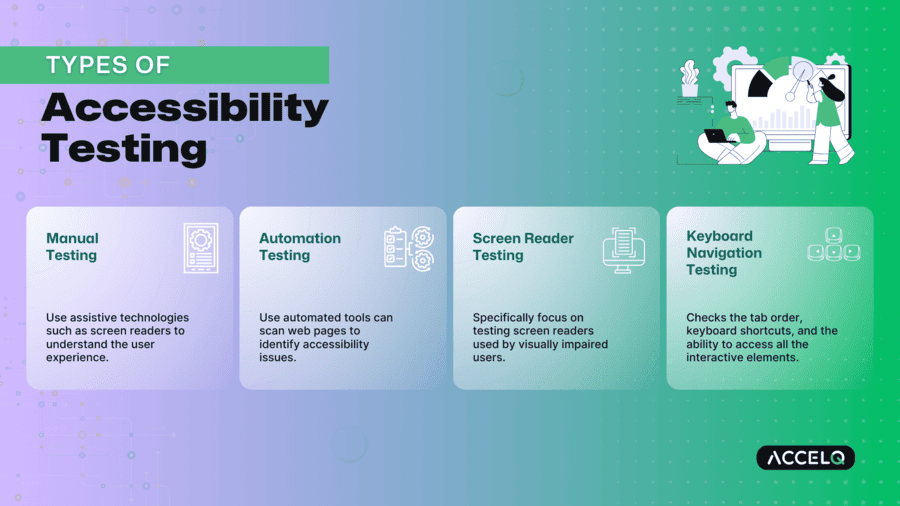 TYPES OF

Accessibility Testing

Manual Testing

Use assistive technologies such as screen readers to understand the user experience.

Automation Testing

Use automated tools can scan web pages to identify accessibility issues.

Screen Reader Testing

Specifically focus on testing screen readers used by visually impaired users.

Keyboard Navigation Testing

Checks the tab order, keyboard shortcuts, and the ability to access all the interactive elements.

ACCELQ